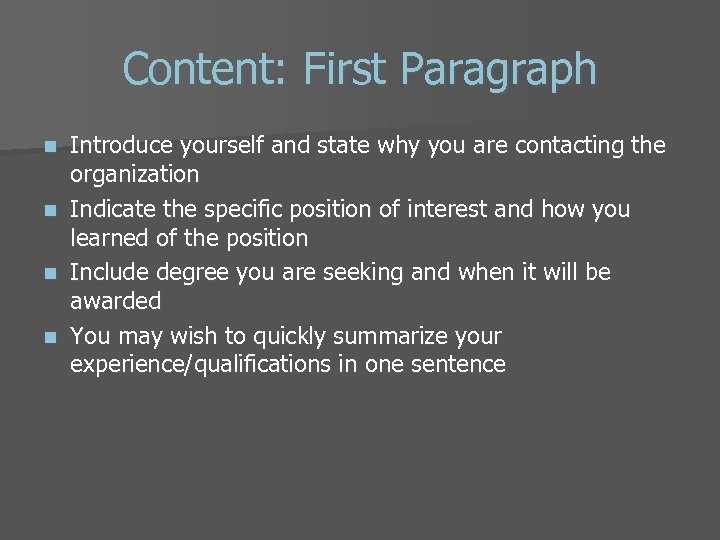 Content: First Paragraph

- Introduce yourself and state why you are contacting the organization
- Indicate the specific position of interest and how you learned of the position
- Include degree you are seeking and when it will be awarded
- You may wish to quickly summarize your experience/qualifications in one sentence